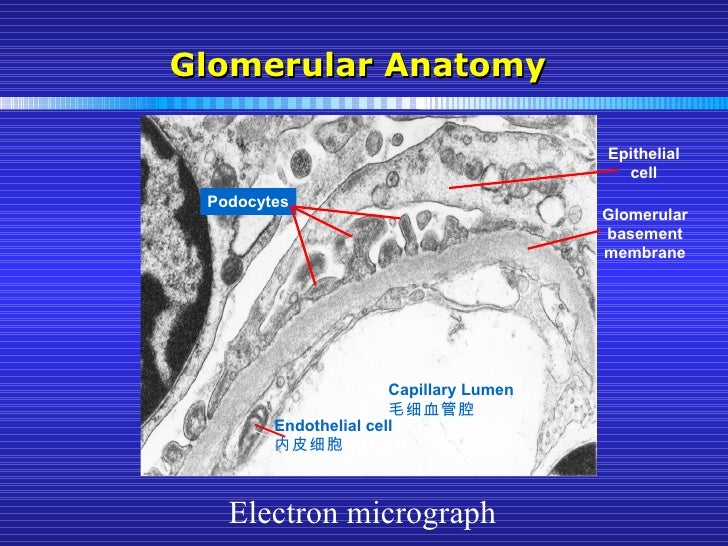 Glomerular Anatomy

Podocytes

Epithelial cell

Glomerular basement membrane

Capillary Lumen
毛细血管腔

Endothelial cell
内皮细胞

Electron micrograph